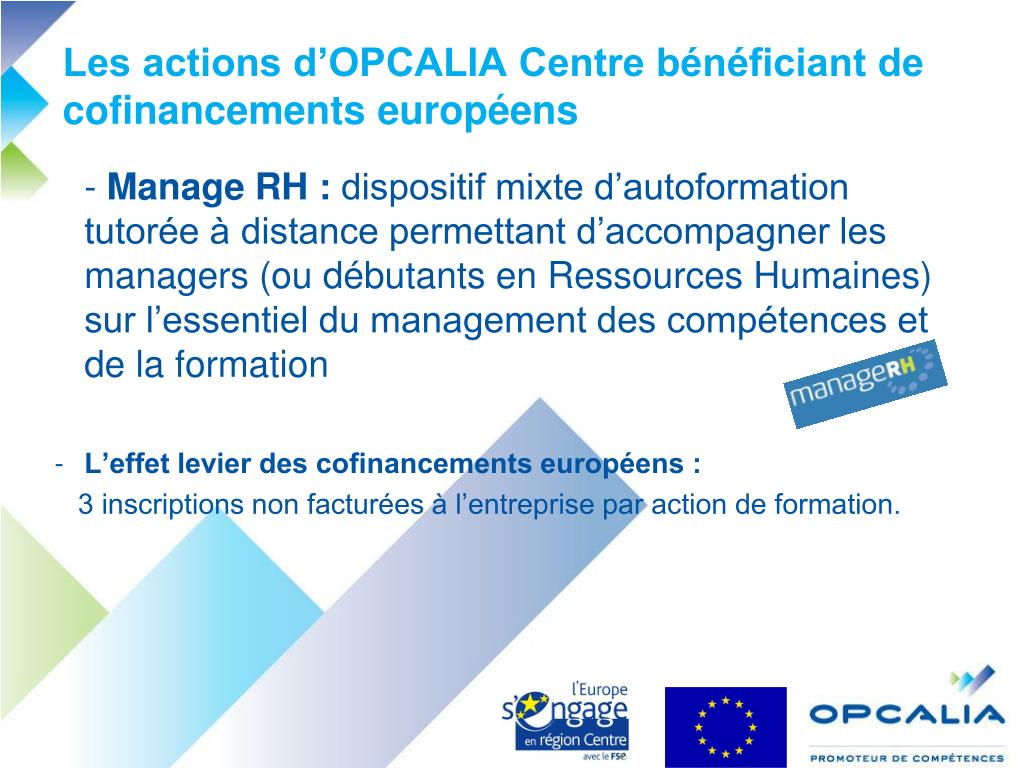 Les actions d’OPCALIA Centre bénéficiant de cofinancements européens

- **Manage RH :** dispositif mixte d’autoformation tutorée à distance permettant d’accompagner les managers (ou débutants en Ressources Humaines) sur l’essentiel du management des compétences et de la formation

manageRH

- **L’effet levier des cofinancements européens :**
3 inscriptions non facturées à l’entreprise par action de formation.

l’Europe s’engage en région Centre avec le FSE

OPCALIA
PROMOTEUR DE COMPÉTENCES